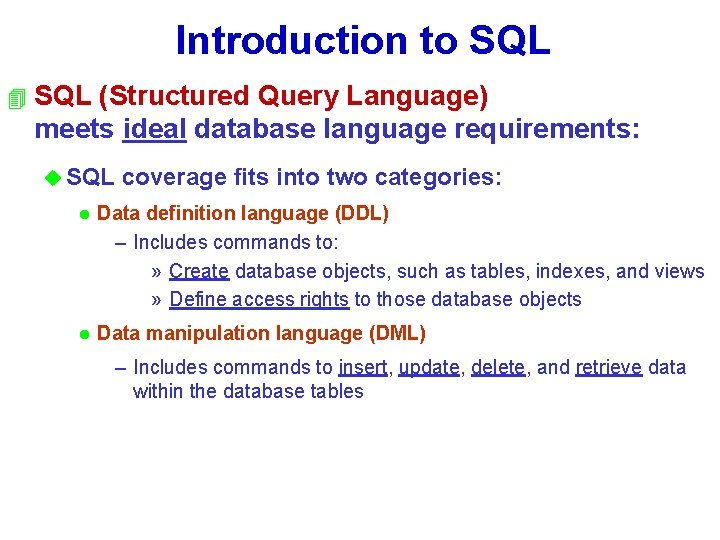 Introduction to SQL

SQL (Structured Query Language) meets ideal database language requirements:

SQL coverage fits into two categories:

Data definition language (DDL)

– Includes commands to:

» Create database objects, such as tables, indexes, and views

» Define access rights to those database objects

Data manipulation language (DML)

– Includes commands to insert, update, delete, and retrieve data within the database tables